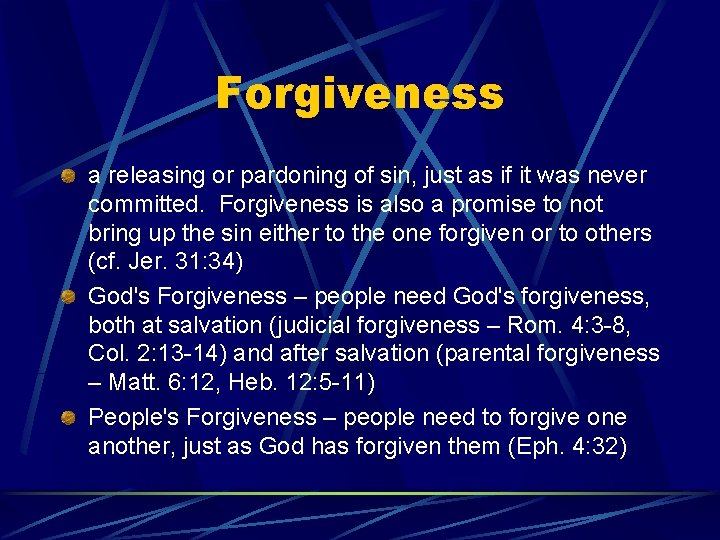 Forgiveness

a releasing or pardoning of sin, just as if it was never committed.  Forgiveness is also a promise to not bring up the sin either to the one forgiven or to others (cf. Jer. 31:34)

God's Forgiveness – people need God's forgiveness, both at salvation (judicial forgiveness – Rom. 4:3-8, Col. 2:13-14) and after salvation (parental forgiveness – Matt. 6:12, Heb. 12:5-11)

People's Forgiveness – people need to forgive one another, just as God has forgiven them (Eph. 4:32)